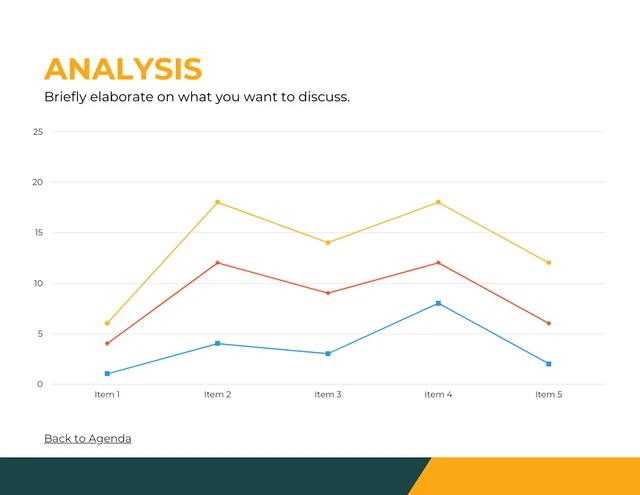 ANALYSIS

Briefly elaborate on what you want to discuss.

25
20
15
10
5
0

Item 1 Item 2 Item 3 Item 4 Item 5

Back to Agenda